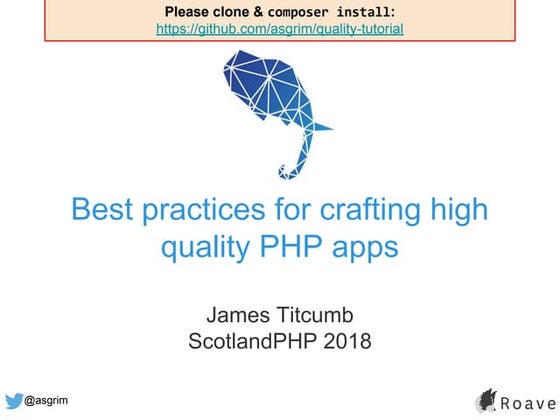 Please clone & composer install:
https://github.com/asgrim/quality-tutorial

Best practices for crafting high quality PHP apps

James Titcumb
ScotlandPHP 2018

@asgrim

Roave